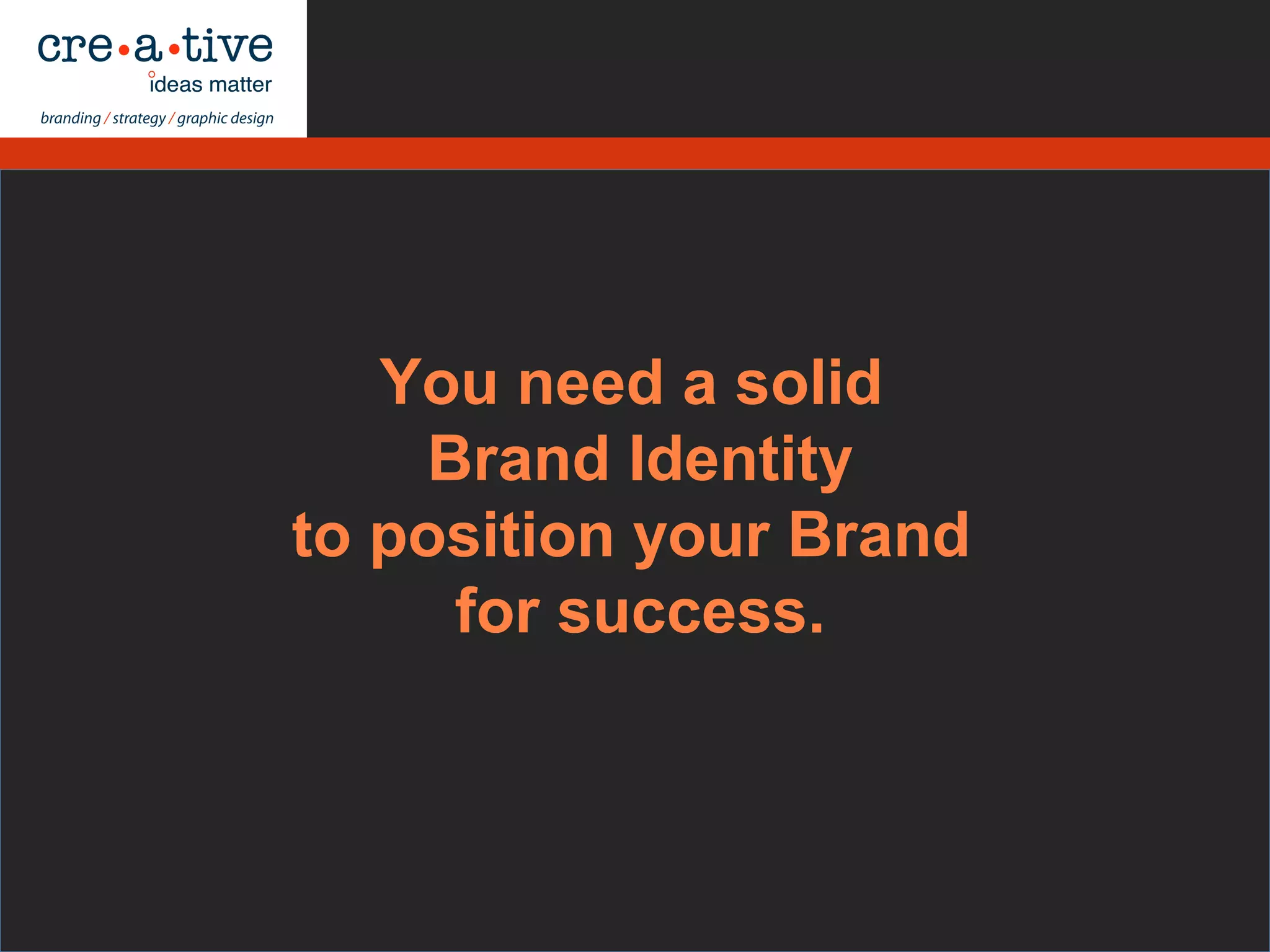 cre•a•tive
ideas matter
branding / strategy / graphic design

You need a solid Brand Identity to position your Brand for success.